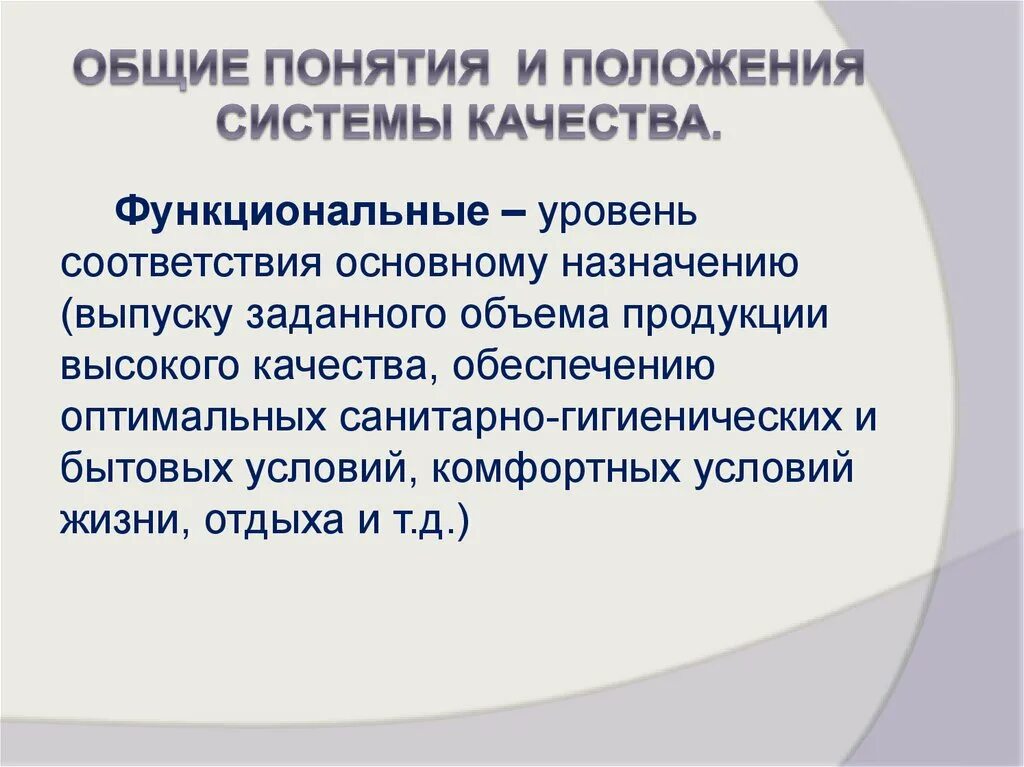 ОБЩИЕ ПОНЯТИЯ И ПОЛОЖЕНИЯ СИСТЕМЫ КАЧЕСТВА.

Функциональные – уровень соответствия основному назначению (выпуску заданного объема продукции высокого качества, обеспечению оптимальных санитарно-гигиенических и бытовых условий, комфортных условий жизни, отдыха и т.д.)